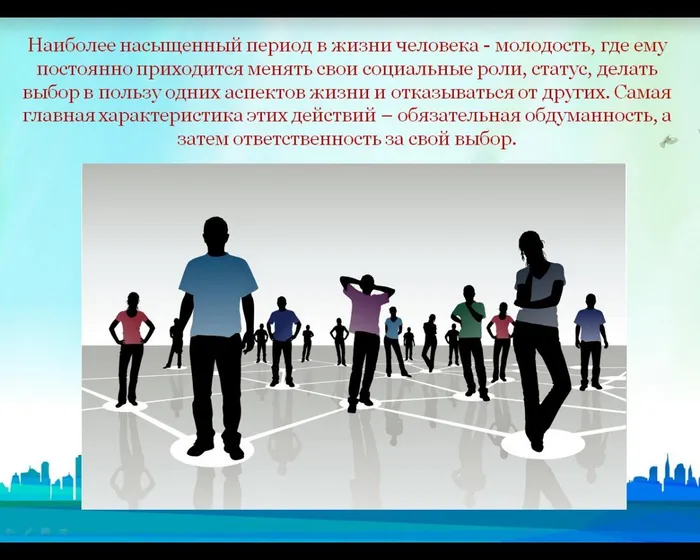 Наиболее насыщенный период в жизни человека - молодость, где ему постоянно приходится менять свои социальные роли, статус, делать выбор в пользу одних аспектов жизни и отказываться от других. Самая главная характеристика этих действий – обязательная обдуманность, а затем ответственность за свой выбор.